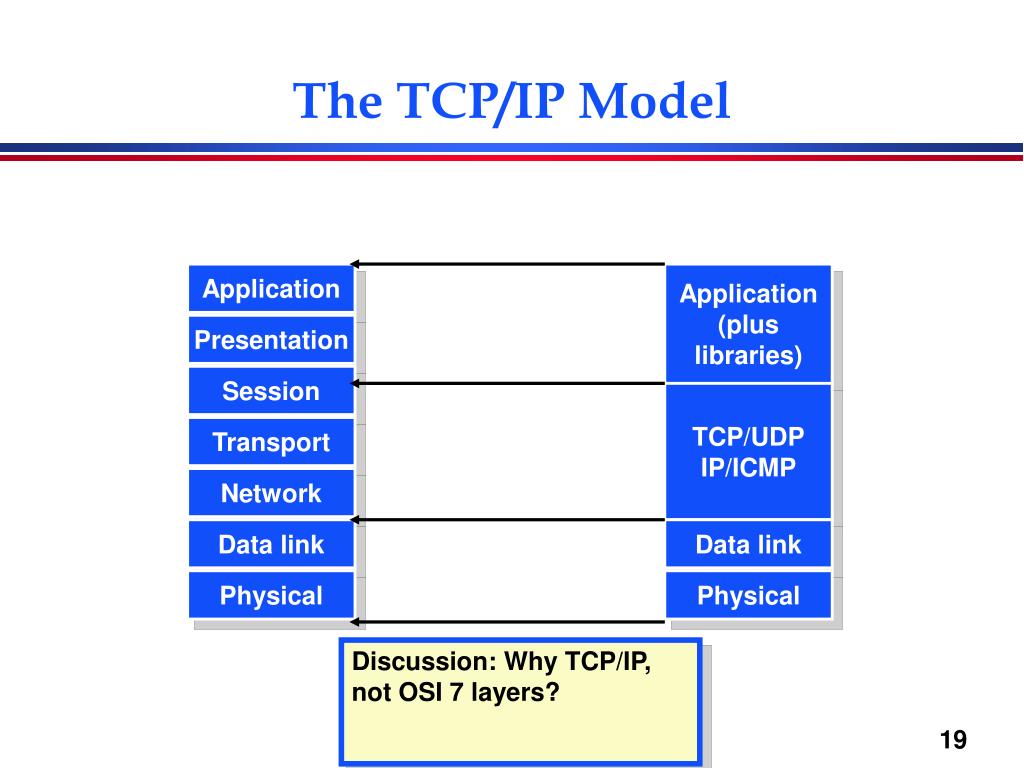 The TCP/IP Model

Application
Presentation
Session
Transport
Network
Data link
Physical

Application (plus libraries)
TCP/UDP IP/ICMP
Data link
Physical

Discussion: Why TCP/IP, not OSI 7 layers?

19